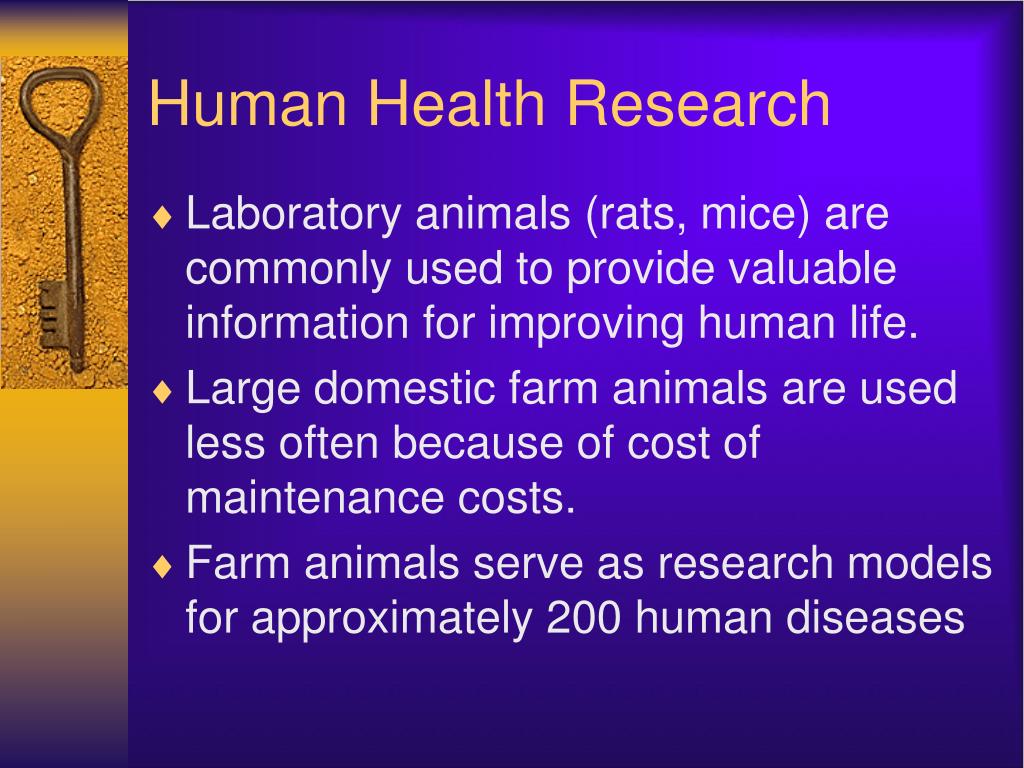 Human Health Research

♦ Laboratory animals (rats, mice) are commonly used to provide valuable information for improving human life.

♦ Large domestic farm animals are used less often because of cost of maintenance costs.

♦ Farm animals serve as research models for approximately 200 human diseases